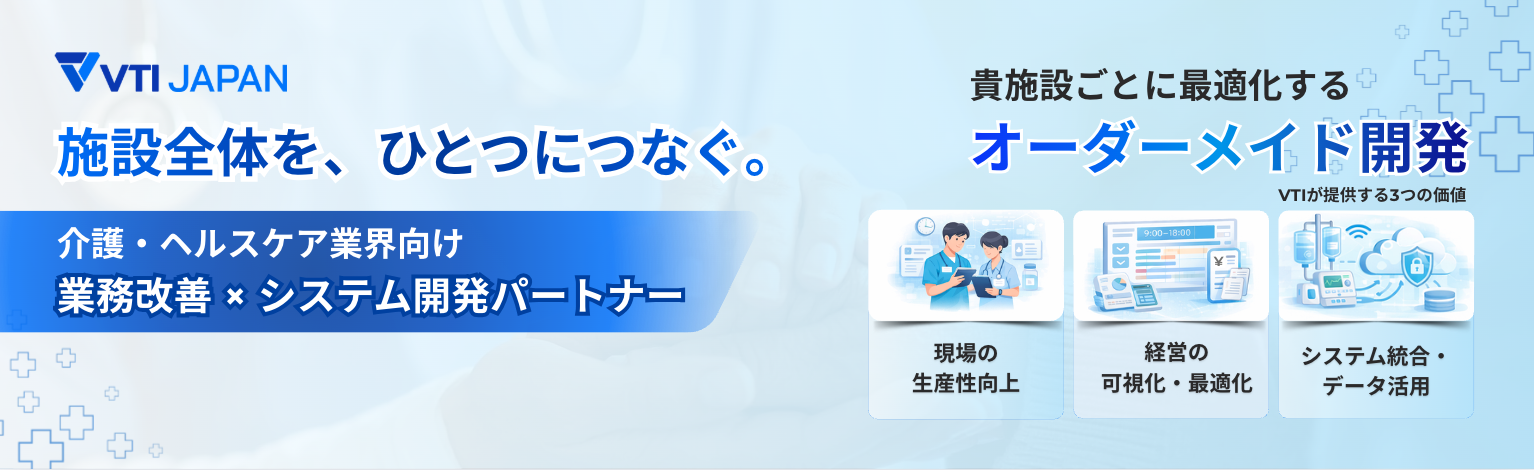 VTI JAPAN

施設全体を、ひとつにつなぐ。

介護・ヘルスケア業界向け
業務改善 × システム開発パートナー

貴施設ごとに最適化する
オーダーメイド開発

VTIが提供する3つの価値

9:00~18:00

¥

現場の
生産性向上

経営の
可視化・最適化

システム統合・
データ活用